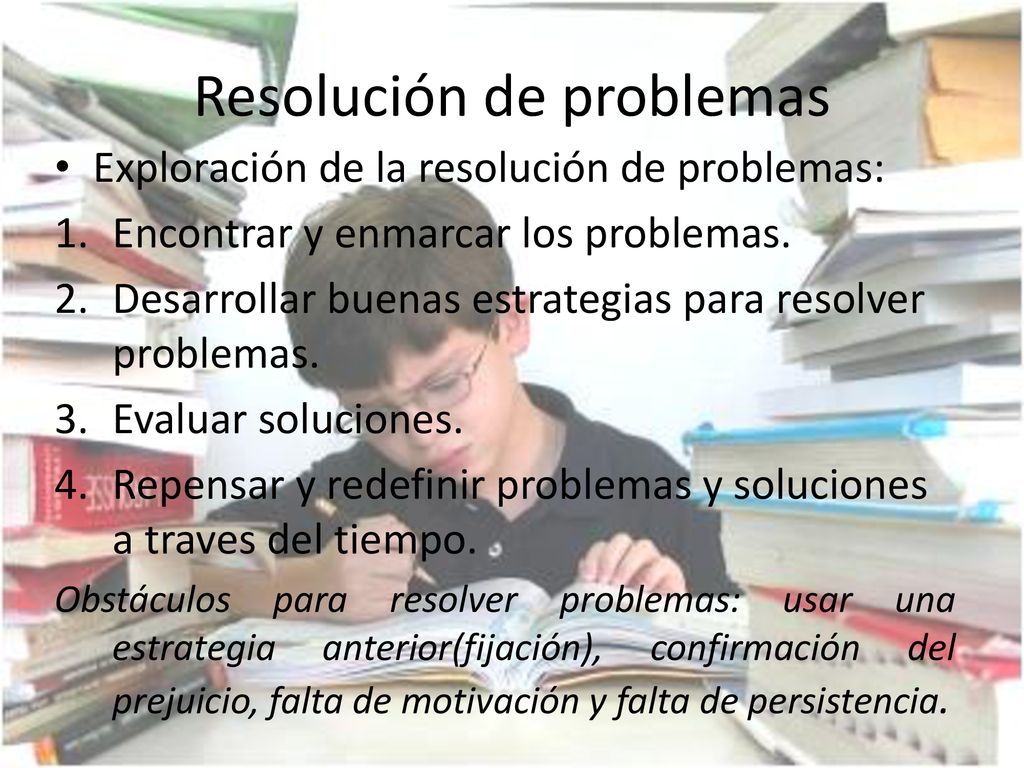 Resolución de problemas

• Exploración de la resolución de problemas:

1. Encontrar y enmarcar los problemas.
2. Desarrollar buenas estrategias para resolver problemas.
3. Evaluar soluciones.
4. Repensar y redefinir problemas y soluciones a traves del tiempo.

Obstáculos para resolver problemas: usar una estrategia anterior(fijación), confirmación del prejuicio, falta de motivación y falta de persistencia.